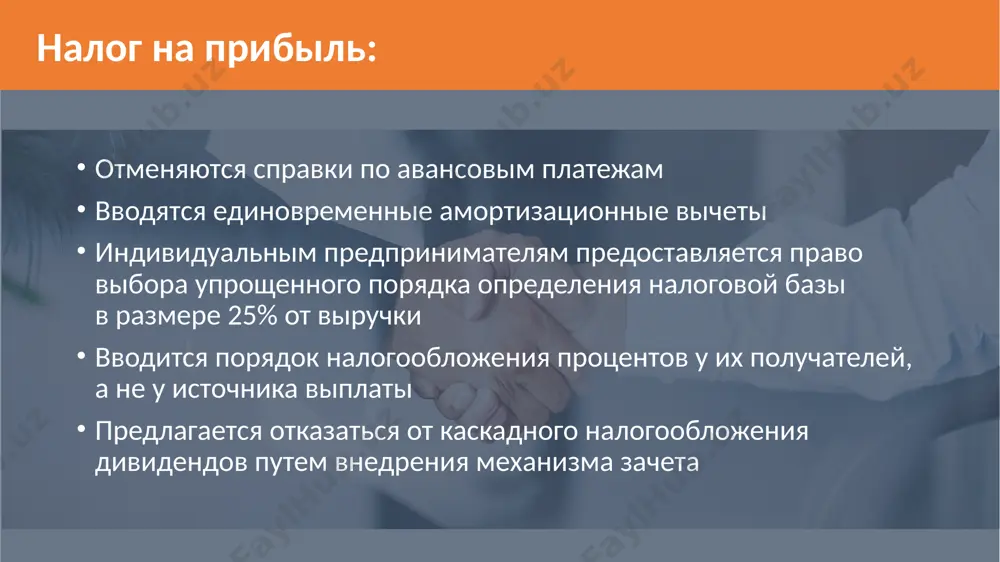 Налог на прибыль:

• Отменяются справки по авансовым платежам

• Вводятся единовременные амортизационные вычеты

• Индивидуальным предпринимателям предоставляется право выбора упрощенного порядка определения налоговой базы в размере 25% от выручки

• Вводится порядок налогообложения процентов у их получателей, а не у источника выплаты

• Предлагается отказаться от каскадного налогообложения дивидендов путем внедрения механизма зачета

FaylHub.uz